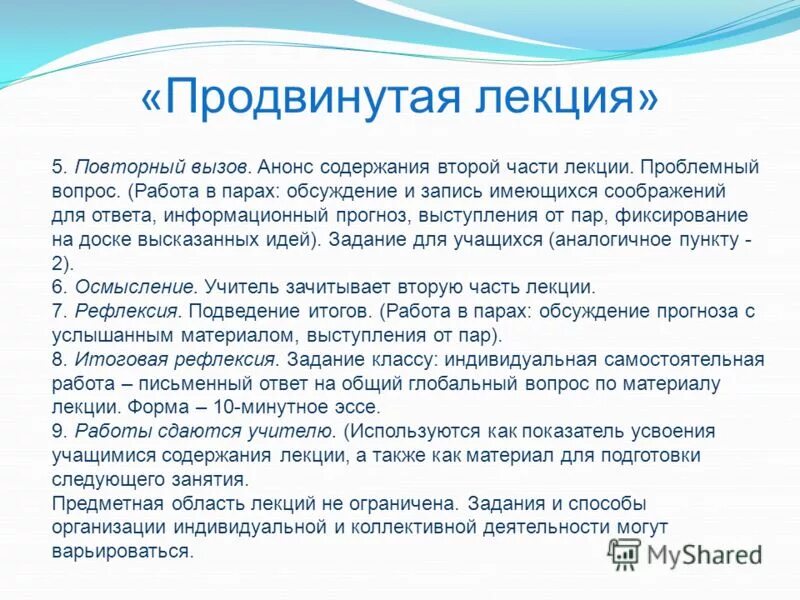 «Продвинутая лекция»

5. Повторный вызов. Анонс содержания второй части лекции. Проблемный вопрос. (Работа в парах: обсуждение и запись имеющихся соображений для ответа, информационный прогноз, выступления от пар, фиксирование на доске высказанных идей). Задание для учащихся (аналогичное пункту - 2).
6. Осмысление. Учитель зачитывает вторую часть лекции.
7. Рефлексия. Подведение итогов. (Работа в парах: обсуждение прогноза с услышанным материалом, выступления от пар).
8. Итоговая рефлексия. Задание классу: индивидуальная самостоятельная работа – письменный ответ на общий глобальный вопрос по материалу лекции. Форма – 10-минутное эссе.
9. Работы сдаются учителю. (Используются как показатель усвоения учащимися содержания лекции, а также как материал для подготовки следующего занятия.
Предметная область лекций не ограничена. Задания и способы организации индивидуальной и коллективной деятельности могут варьироваться.

MyShared